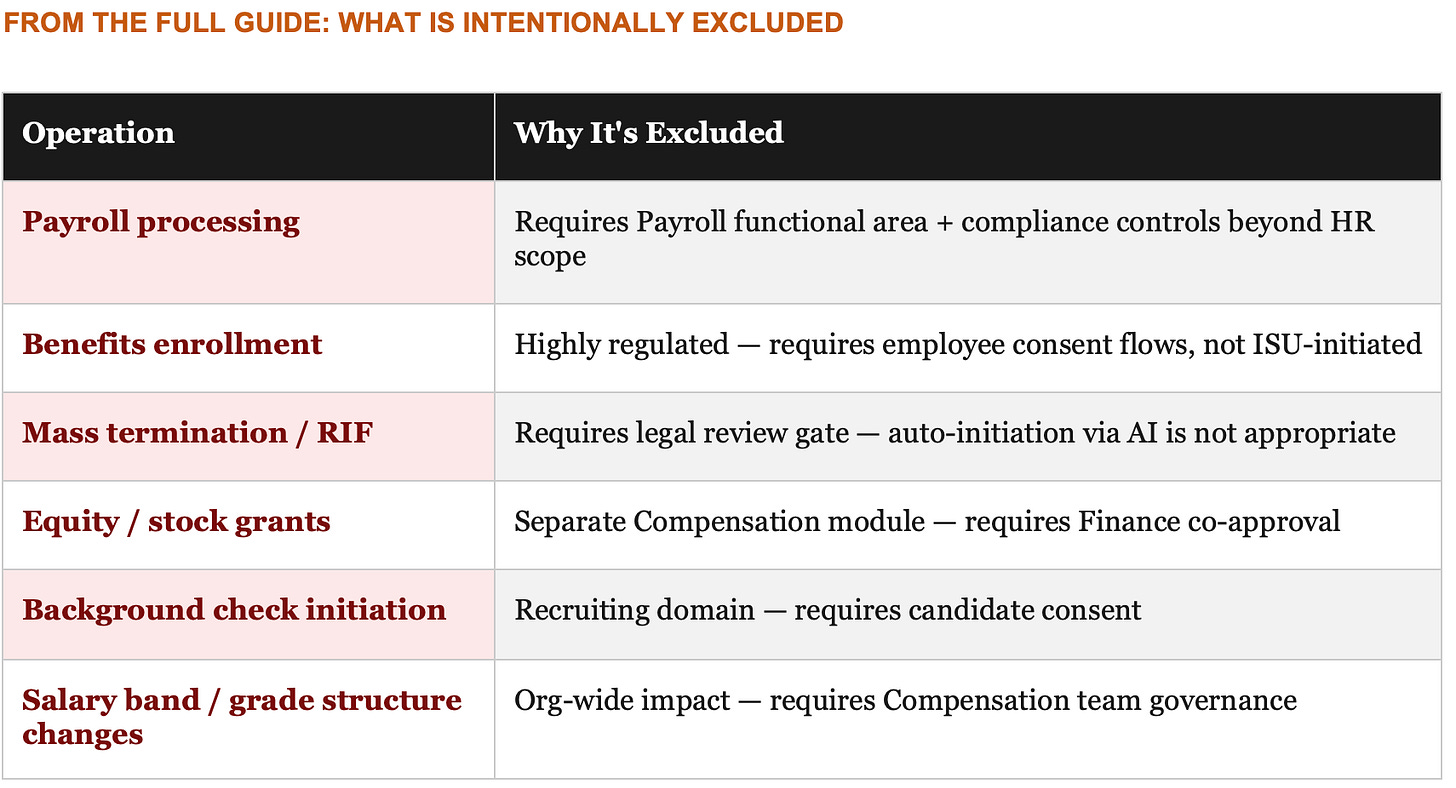 FROM THE FULL GUIDE: WHAT IS INTENTIONALLY EXCLUDED

| Operation | Why It's Excluded |
|---|---|
| Payroll processing | Requires Payroll functional area + compliance controls beyond HR scope |
| Benefits enrollment | Highly regulated — requires employee consent flows, not ISU-initiated |
| Mass termination / RIF | Requires legal review gate — auto-initiation via AI is not appropriate |
| Equity / stock grants | Separate Compensation module — requires Finance co-approval |
| Background check initiation | Recruiting domain — requires candidate consent |
| Salary band / grade structure changes | Org-wide impact — requires Compensation team governance |